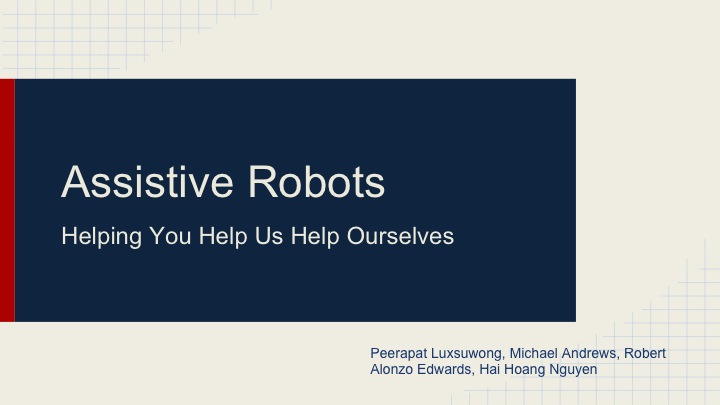 Assistive Robots

Helping You Help Us Help Ourselves

Peerapat Luxsuwong, Michael Andrews, Robert Alonzo Edwards, Hai Hoang Nguyen